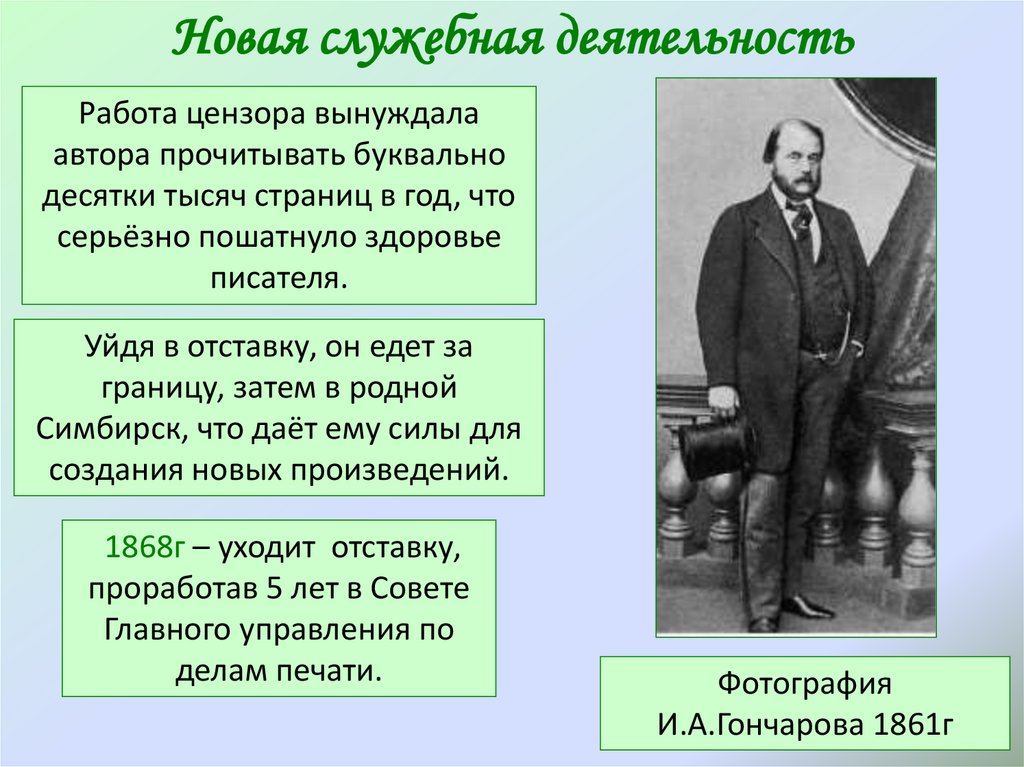 Новая служебная деятельность

Работа цензора вынуждала автора прочитывать буквально десятки тысяч страниц в год, что серьёзно пошатнуло здоровье писателя.

Уйдя в отставку, он едет за границу, затем в родной Симбирск, что даёт ему силы для создания новых произведений.

1868г – уходит отставку, проработав 5 лет в Совете Главного управления по делам печати.

Фотография И.А.Гончарова 1861г